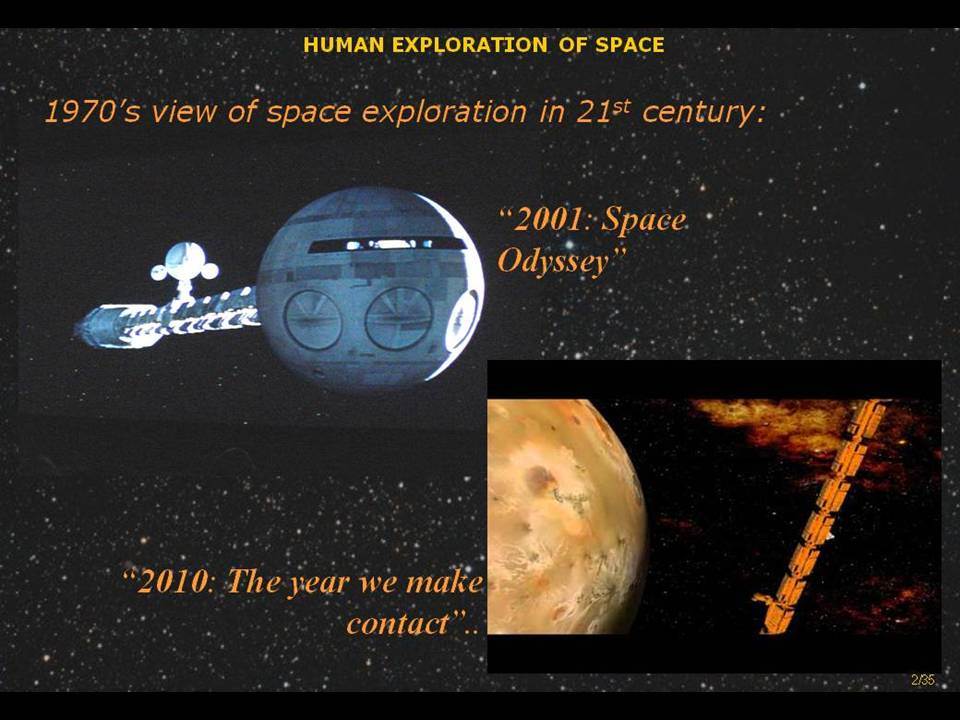 HUMAN EXPLORATION OF SPACE

1970's view of space exploration in 21$^{st}$ century:

"2001: Space Odyssey"

"2010: The year we make contact"..

2/35